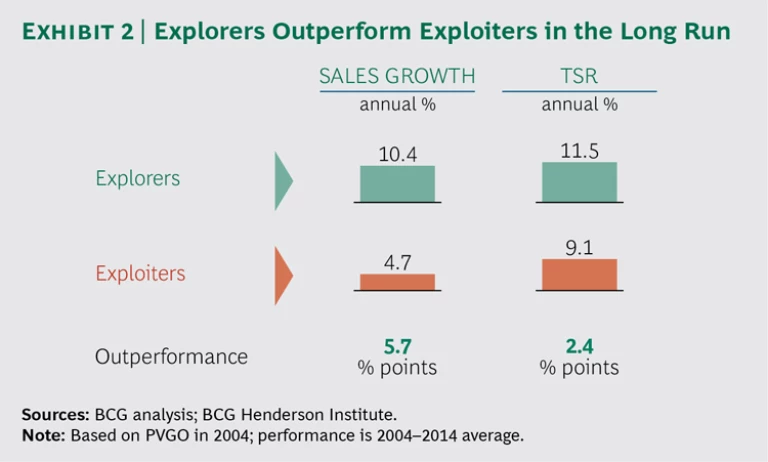 EXHIBIT 2 | Explorers Outperform Exploiters in the Long Run

| | SALES GROWTH annual % | TSR annual % |
|---|---|---|
| Explorers | 10.4 | 11.5 |
| Exploiters | 4.7 | 9.1 |
| Outperformance | 5.7 % points | 2.4 % points |

Sources: BCG analysis; BCG Henderson Institute.
Note: Based on PVGO in 2004; performance is 2004–2014 average.